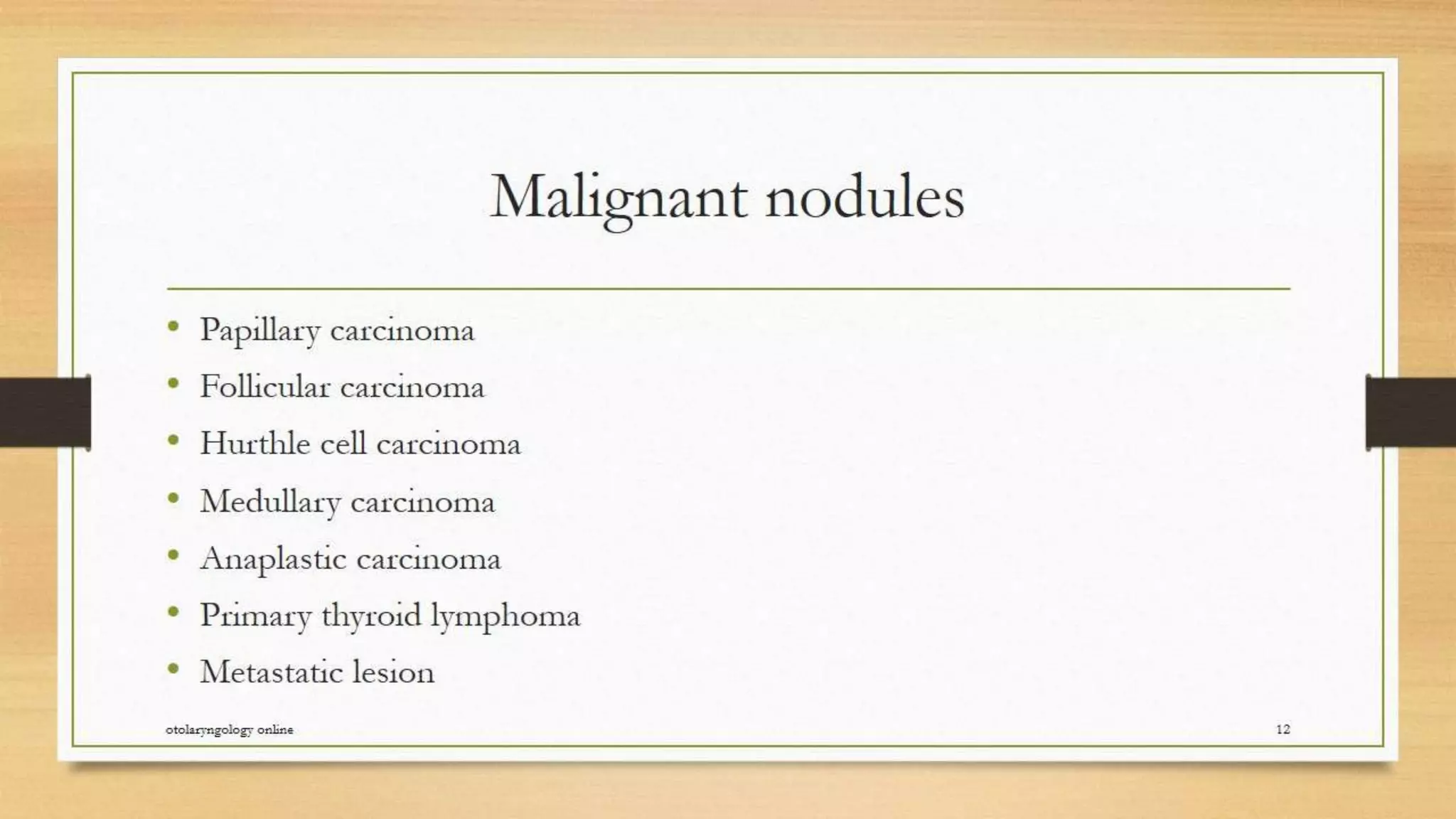 Malignant nodules

• Papillary carcinoma
• Follicular carcinoma
• Hurthle cell carcinoma
• Medullary carcinoma
• Anaplastic carcinoma
• Primary thyroid lymphoma
• Metastatic lesion

otolaryngology online

12